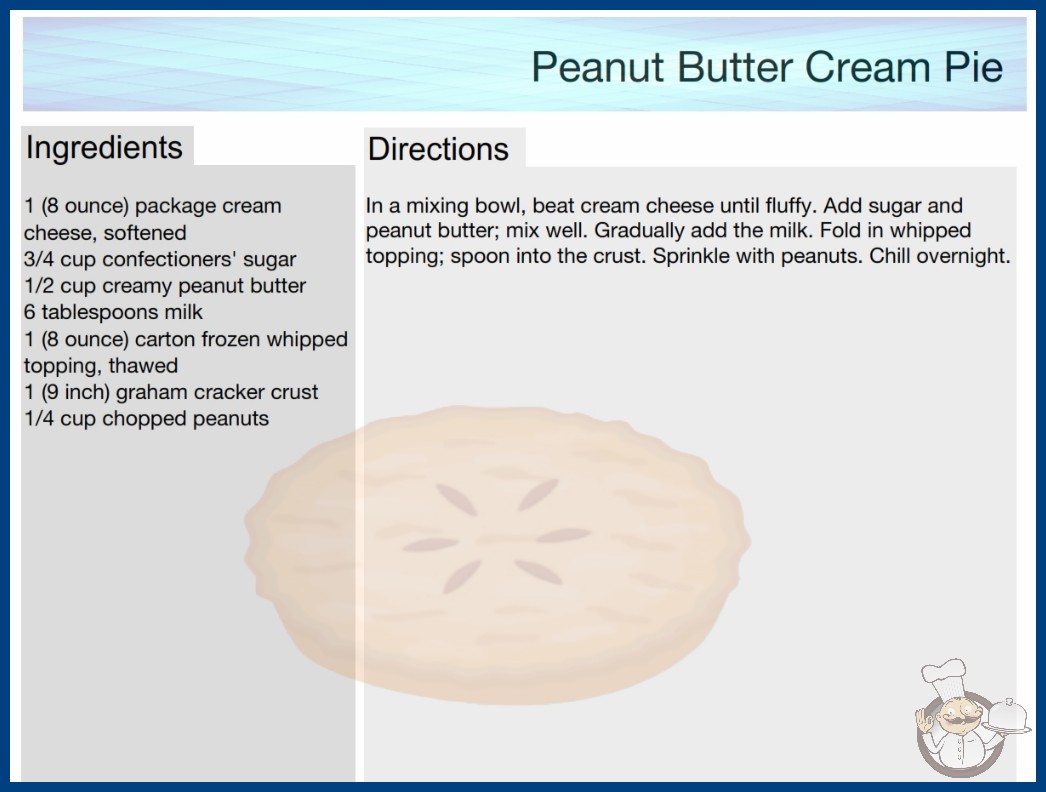 Peanut Butter Cream Pie

Ingredients

1 (8 ounce) package cream cheese, softened
3/4 cup confectioners' sugar
1/2 cup creamy peanut butter
6 tablespoons milk
1 (8 ounce) carton frozen whipped topping, thawed
1 (9 inch) graham cracker crust
1/4 cup chopped peanuts

Directions

In a mixing bowl, beat cream cheese until fluffy. Add sugar and peanut butter; mix well. Gradually add the milk. Fold in whipped topping; spoon into the crust. Sprinkle with peanuts. Chill overnight.